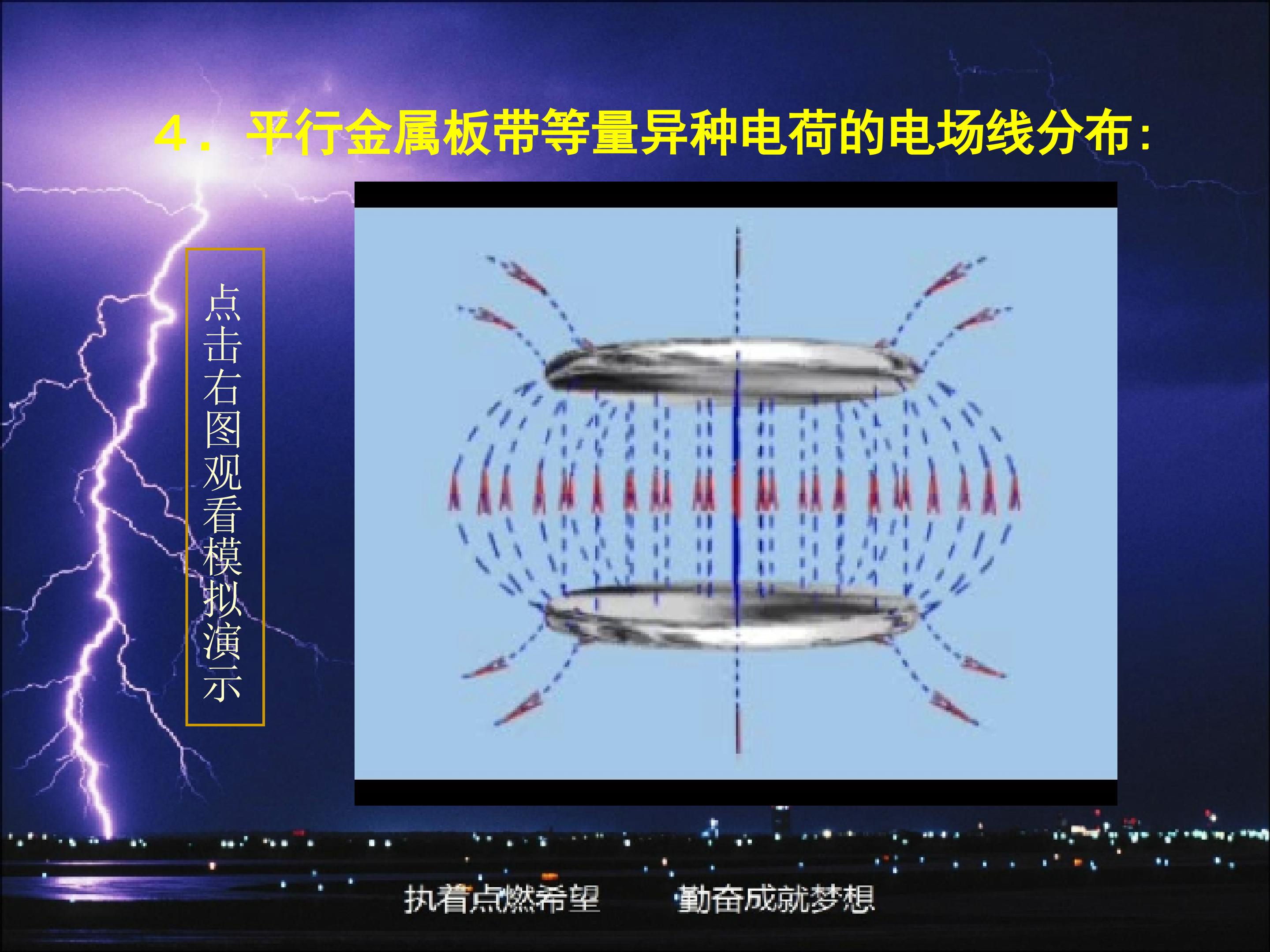 4．平行金属板带等量异种电荷的电场线分布:

点击右图观看模拟演示

执着点燃希望 勤奋成就梦想